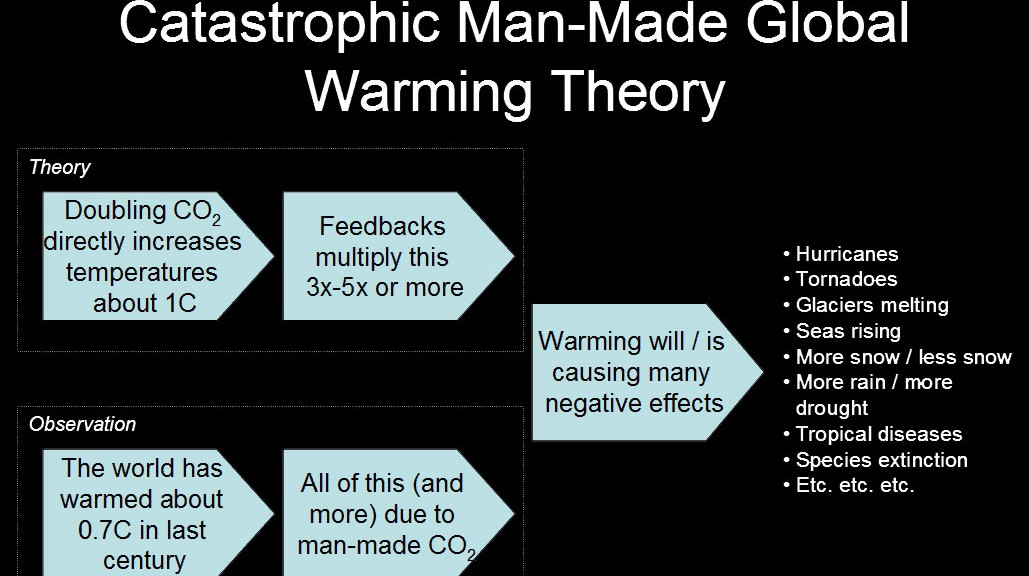 Catastrophic Man-Made Global Warming Theory

Theory

Doubling $CO_2$ directly increases temperatures about 1C

Feedbacks multiply this 3x-5x or more

Observation

The world has warmed about 0.7C in last century

All of this (and more) due to man-made $CO_2$

Warming will / is causing many negative effects

• Hurricanes
• Tornadoes
• Glaciers melting
• Seas rising
• More snow / less snow
• More rain / more drought
• Tropical diseases
• Species extinction
• Etc. etc. etc.